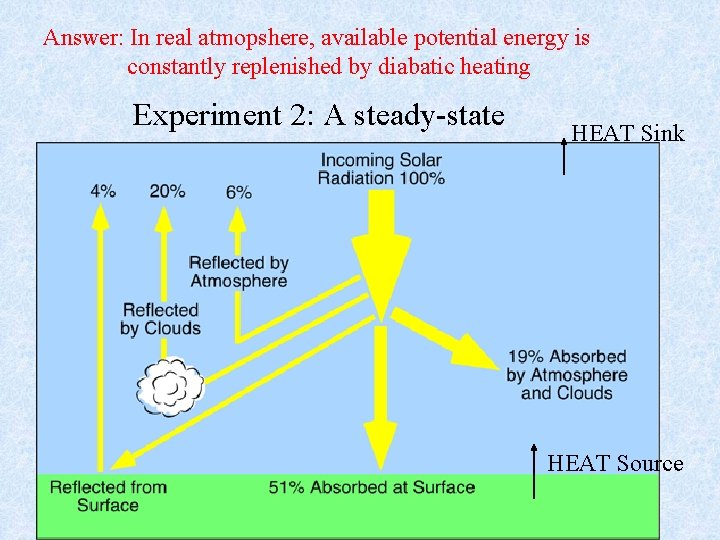 Answer: In real atmopshere, available potential energy is constantly replenished by diabatic heating

Experiment 2: A steady-state

HEAT Sink

Incoming Solar Radiation 100%

4%

20%

6%

Reflected by Atmosphere

Reflected by Clouds

19% Absorbed by Atmosphere and Clouds

HEAT Source

Reflected from Surface

51% Absorbed at Surface